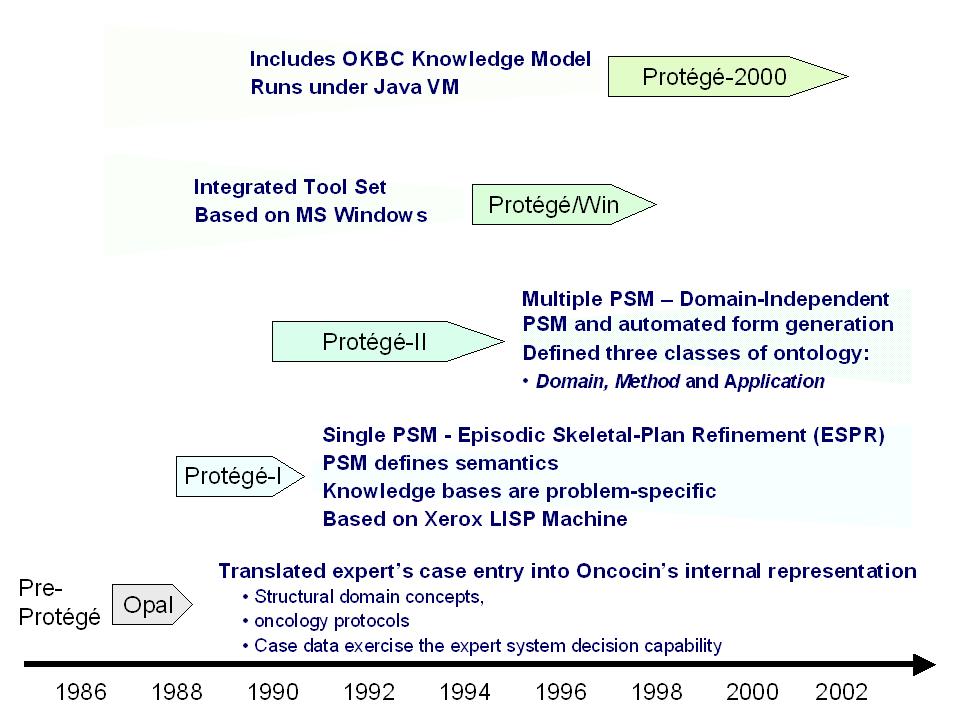 Includes OKBC Knowledge Model
Runs under Java VM

Protégé-2000

Integrated Tool Set
Based on MS Windows

Protégé/Win

Protégé-II

Multiple PSM – Domain-Independent PSM and automated form generation
Defined three classes of ontology:
• Domain, Method and Application

Protégé-I

Single PSM - Episodic Skeletal-Plan Refinement (ESPR)
PSM defines semantics
Knowledge bases are problem-specific
Based on Xerox LISP Machine

Pre-Protégé

Opal

Translated expert's case entry into Oncocin's internal representation
• Structural domain concepts,
• oncology protocols
• Case data exercise the expert system decision capability

1986 1988 1990 1992 1994 1996 1998 2000 2002